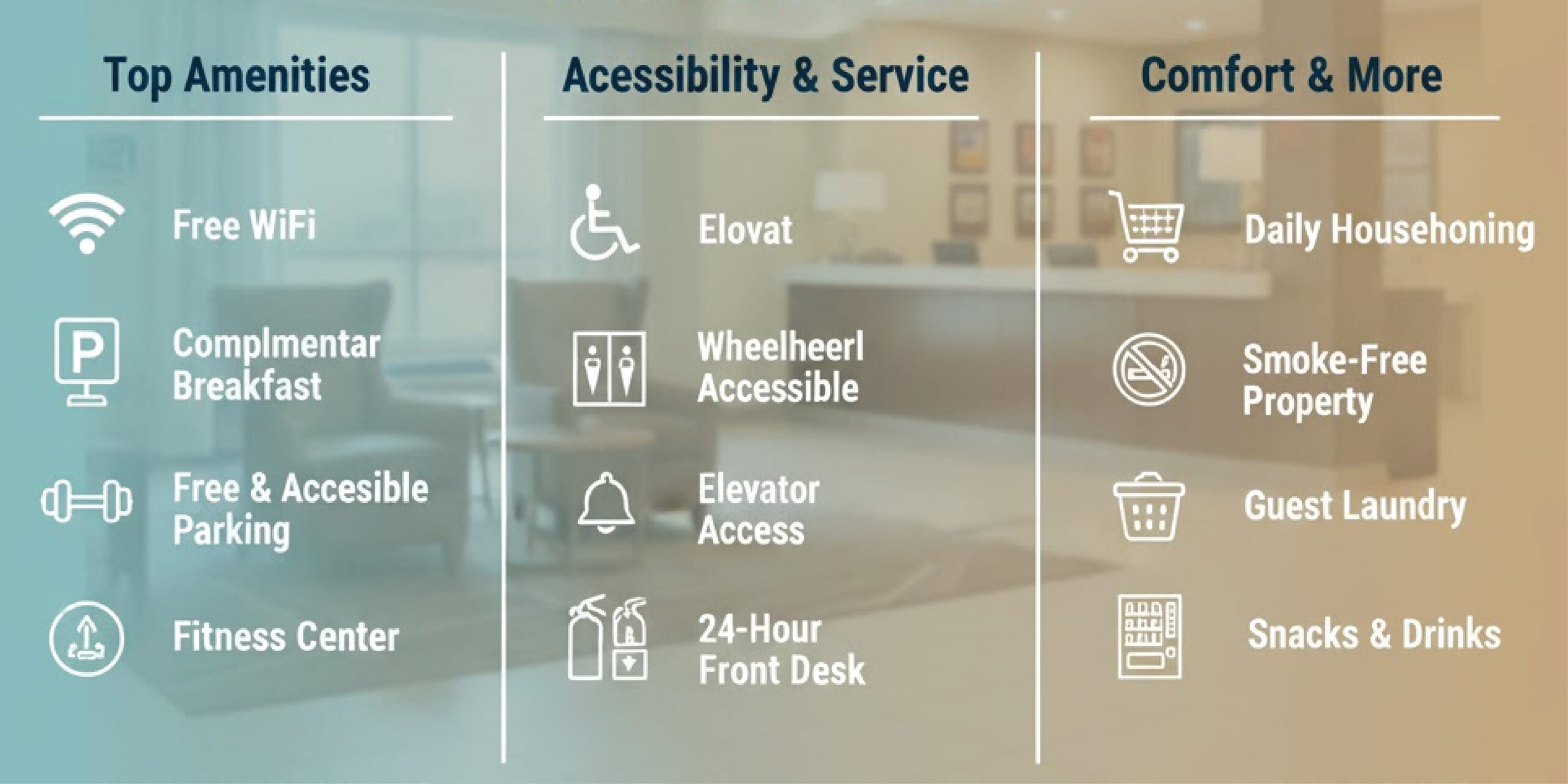 Top Amenities

Free WiFi

Complmentar Breakfast

Free & Accesible Parking

Fitness Center

Acessibility & Service

Elovat

Wheelheerl Accessible

Elevator Access

24-Hour Front Desk

Comfort & More

Daily Househoning

Smoke-Free Property

Guest Laundry

Snacks & Drinks